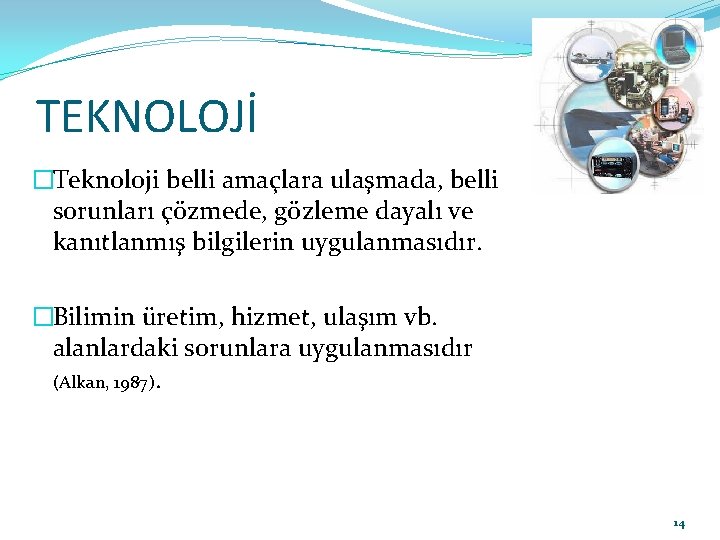 TEKNOLOJİ

□Teknoloji belli amaçlara ulaşmada, belli sorunları çözmede, gözleme dayalı ve kanıtlanmış bilgilerin uygulanmasıdır.

□Bilimin üretim, hizmet, ulaşım vb. alanlardaki sorunlara uygulanmasıdır (Alkan, 1987).

14